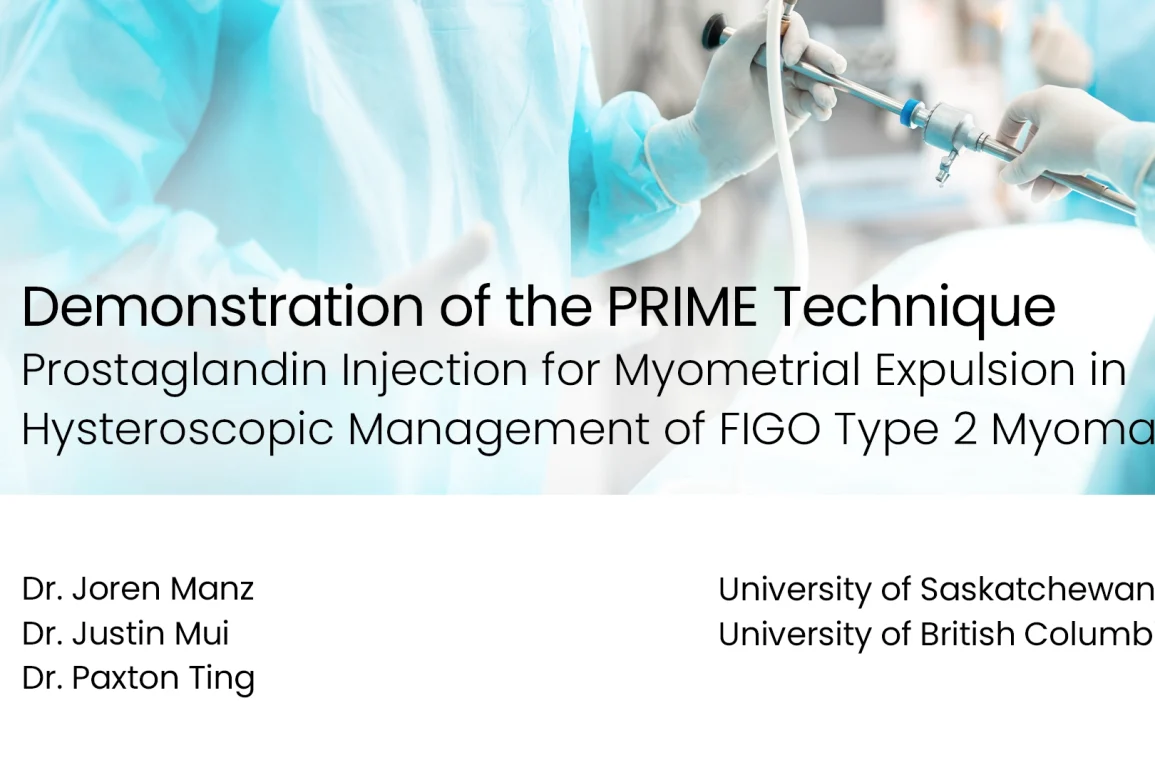 Demonstration of the PRIME Technique
Prostaglandin Injection for Myometrial Expulsion in Hysteroscopic Management of FIGO Type 2 Myoma

Dr. Joren Manz
Dr. Justin Mui
Dr. Paxton Ting

University of Saskatchewan
University of British Columb